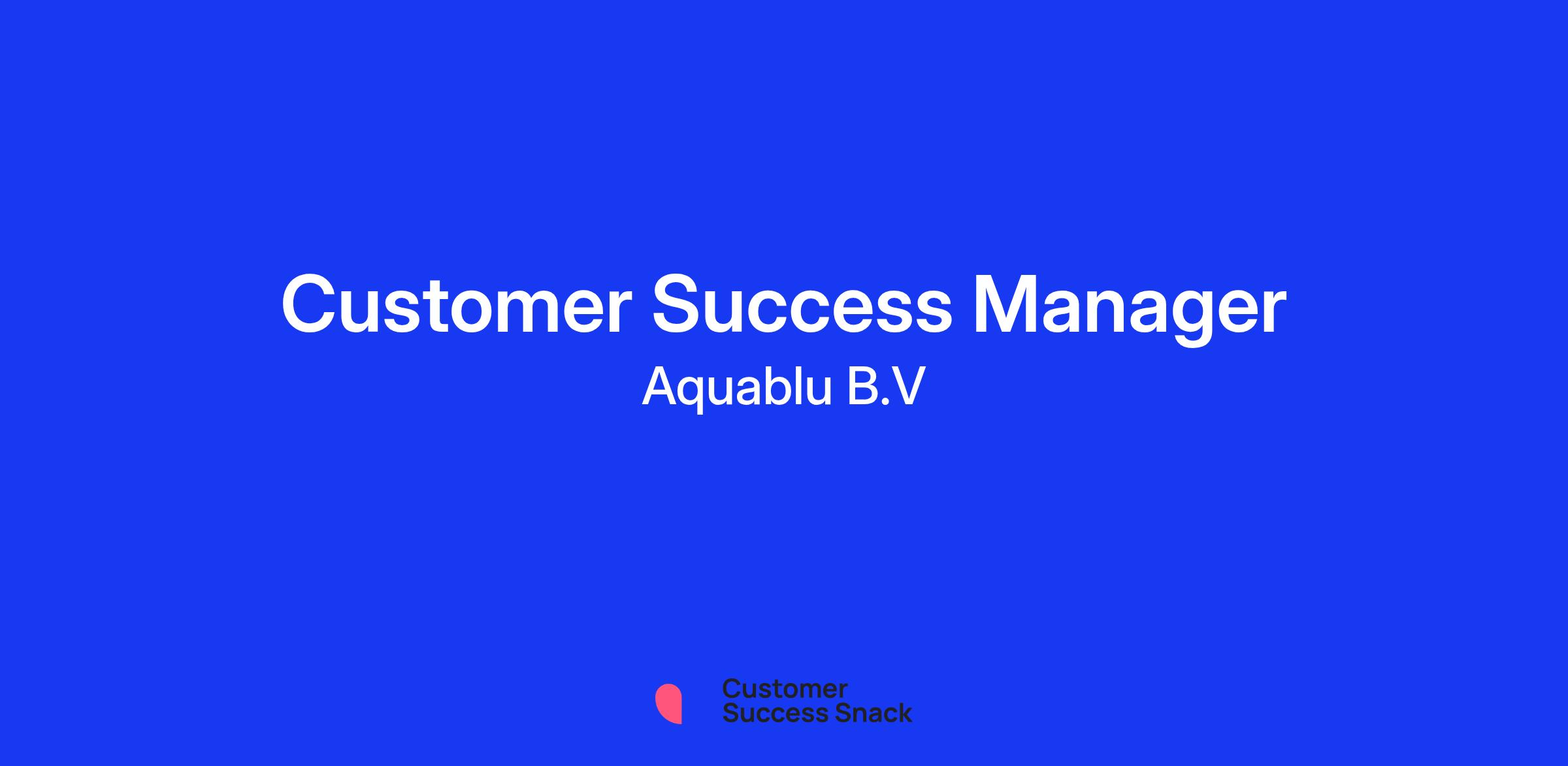 Customer Success Manager

Aquablu B.V

Customer
Success Snack